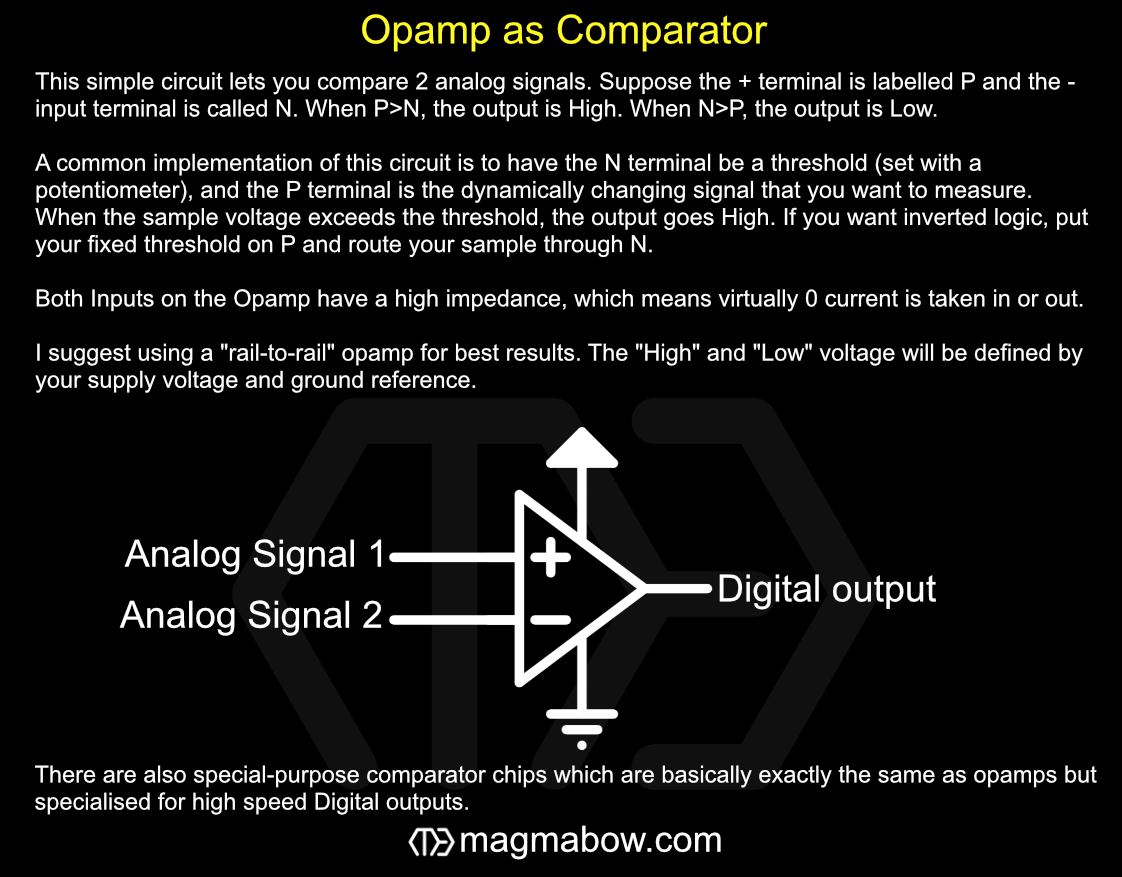 Opamp as Comparator

This simple circuit lets you compare 2 analog signals. Suppose the + terminal is labelled P and the - input terminal is called N. When P>N, the output is High. When N>P, the output is Low.

A common implementation of this circuit is to have the N terminal be a threshold (set with a potentiometer), and the P terminal is the dynamically changing signal that you want to measure. When the sample voltage exceeds the threshold, the output goes High. If you want inverted logic, put your fixed threshold on P and route your sample through N.

Both Inputs on the Opamp have a high impedance, which means virtually 0 current is taken in or out.

I suggest using a "rail-to-rail" opamp for best results. The "High" and "Low" voltage will be defined by your supply voltage and ground reference.

Analog Signal 1
Analog Signal 2
+
−
Digital output

There are also special-purpose comparator chips which are basically exactly the same as opamps but specialised for high speed Digital outputs.

magmabow.com